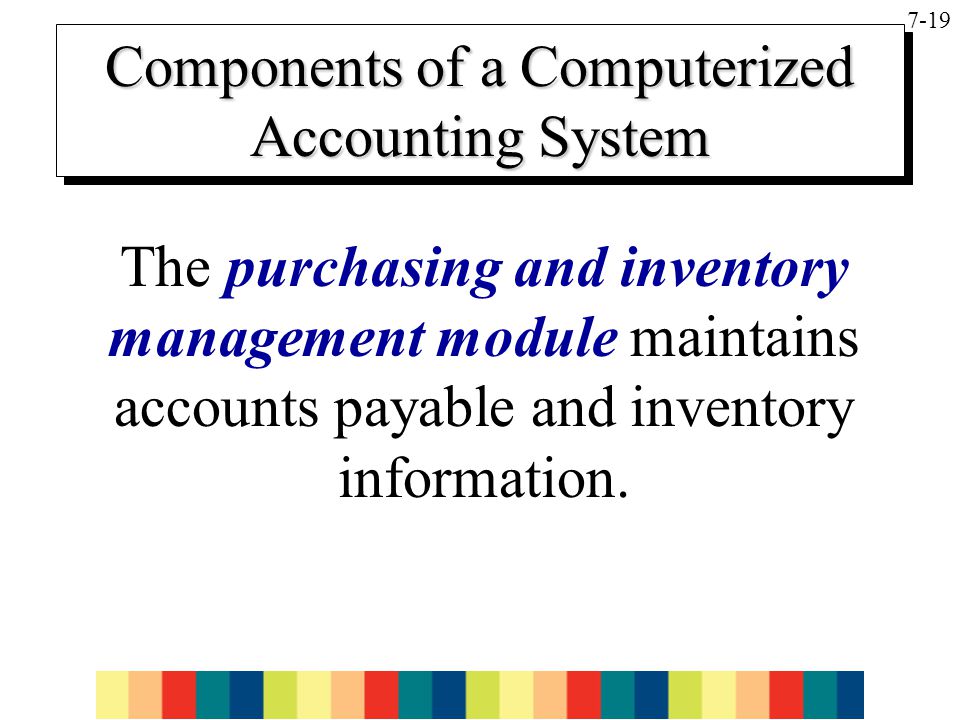 7-19

Components of a Computerized Accounting System

The purchasing and inventory management module maintains accounts payable and inventory information.